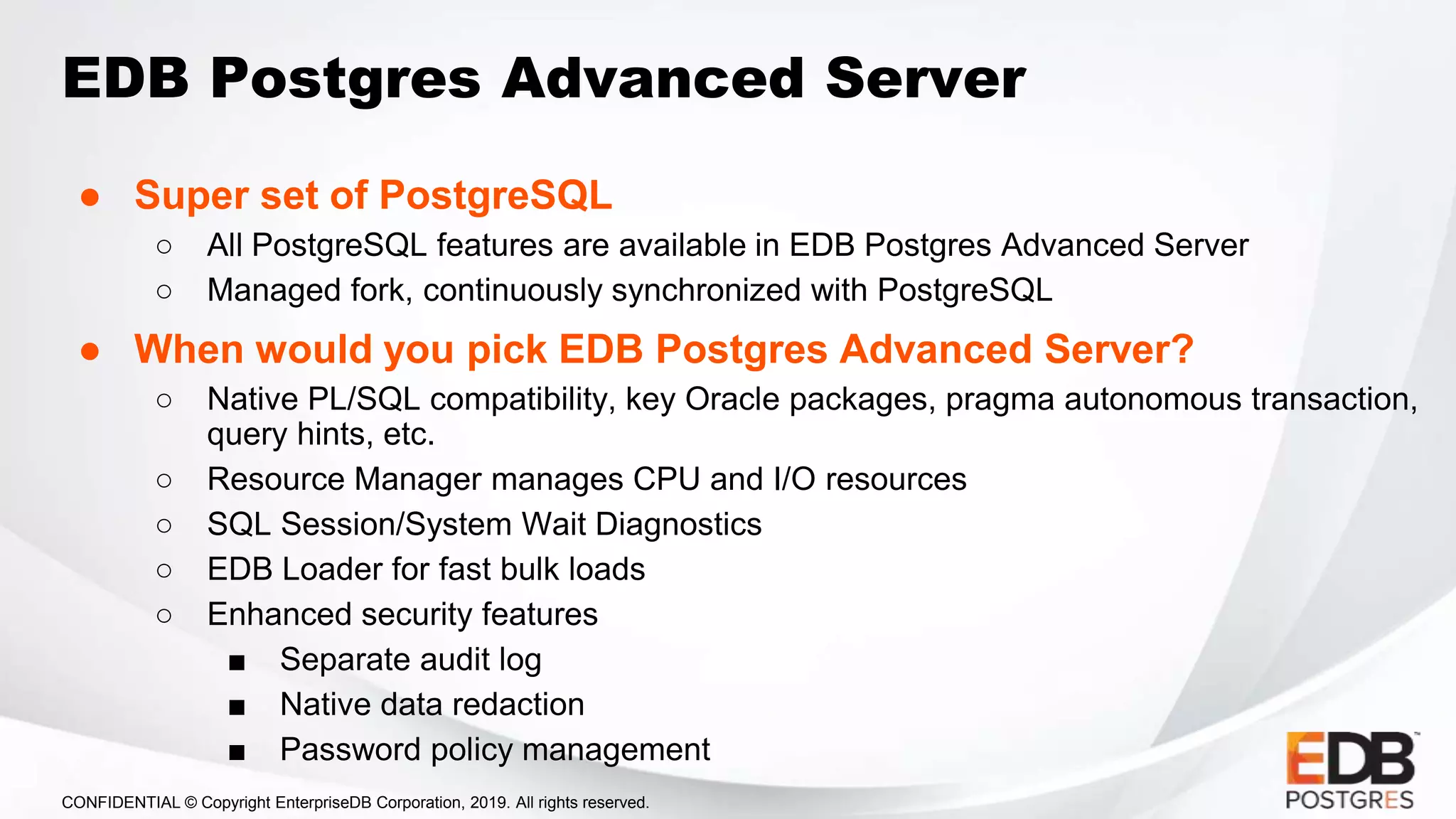 EDB Postgres Advanced Server

● Super set of PostgreSQL
○ All PostgreSQL features are available in EDB Postgres Advanced Server
○ Managed fork, continuously synchronized with PostgreSQL

● When would you pick EDB Postgres Advanced Server?
○ Native PL/SQL compatibility, key Oracle packages, pragma autonomous transaction, query hints, etc.
○ Resource Manager manages CPU and I/O resources
○ SQL Session/System Wait Diagnostics
○ EDB Loader for fast bulk loads
○ Enhanced security features
■ Separate audit log
■ Native data redaction
■ Password policy management

CONFIDENTIAL © Copyright EnterpriseDB Corporation, 2019. All rights reserved.

EDB™ POSTGRES